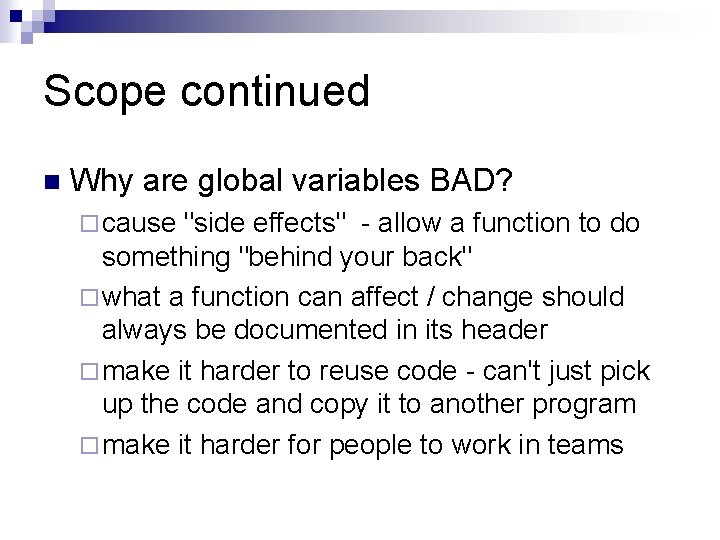 Scope continued

Why are global variables BAD?

cause "side effects" - allow a function to do something "behind your back"

what a function can affect / change should always be documented in its header

make it harder to reuse code - can't just pick up the code and copy it to another program

make it harder for people to work in teams